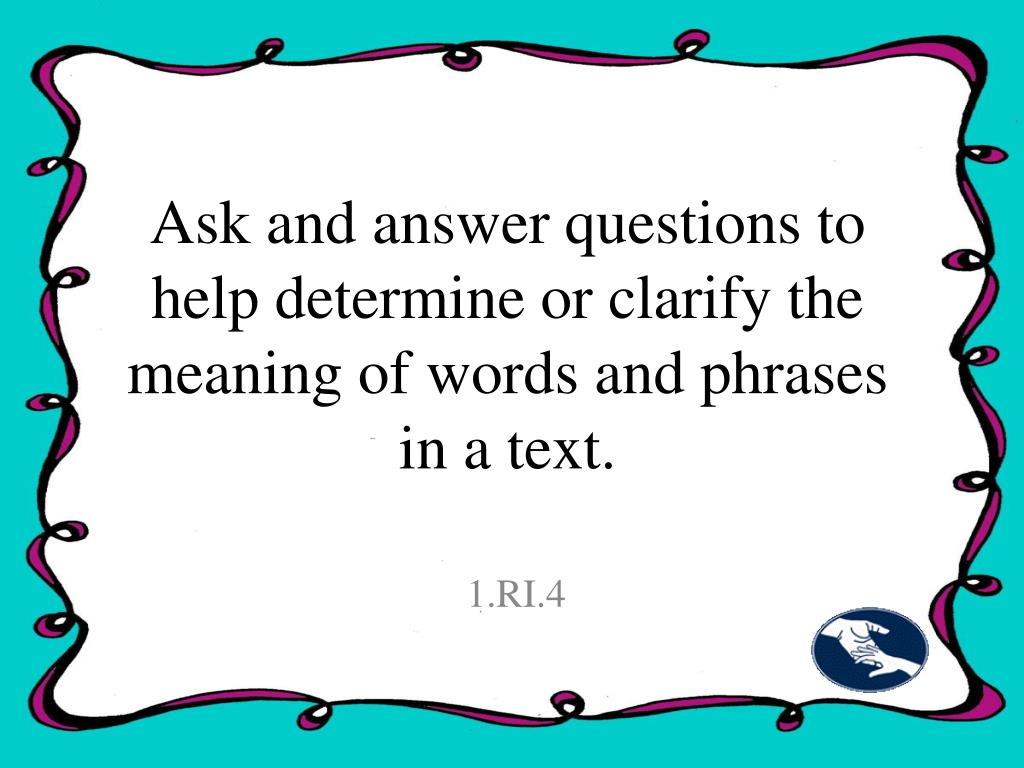 Ask and answer questions to help determine or clarify the meaning of words and phrases in a text.

1.RI.4